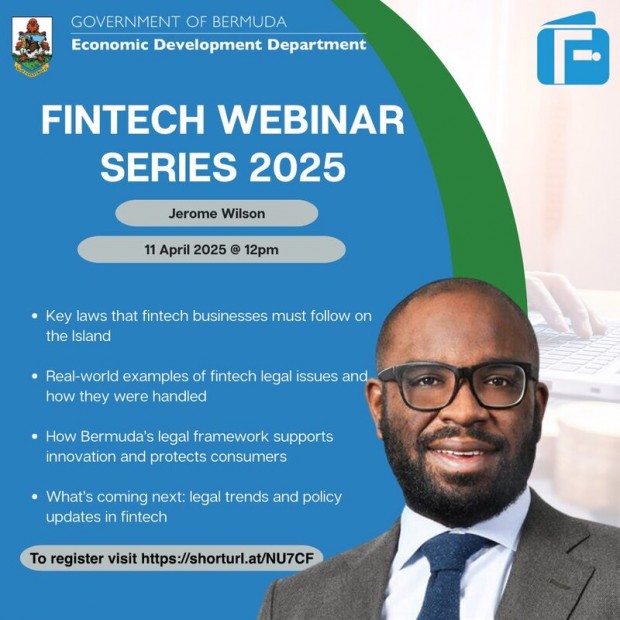 GOVERNMENT OF BERMUDA
Economic Development Department

FINTECH WEBINAR SERIES 2025

Jerome Wilson

11 April 2025 @ 12pm

• Key laws that fintech businesses must follow on the Island

• Real-world examples of fintech legal issues and how they were handled

• How Bermuda's legal framework supports innovation and protects consumers

• What's coming next: legal trends and policy updates in fintech

To register visit https://shorturl.at/NU7CF